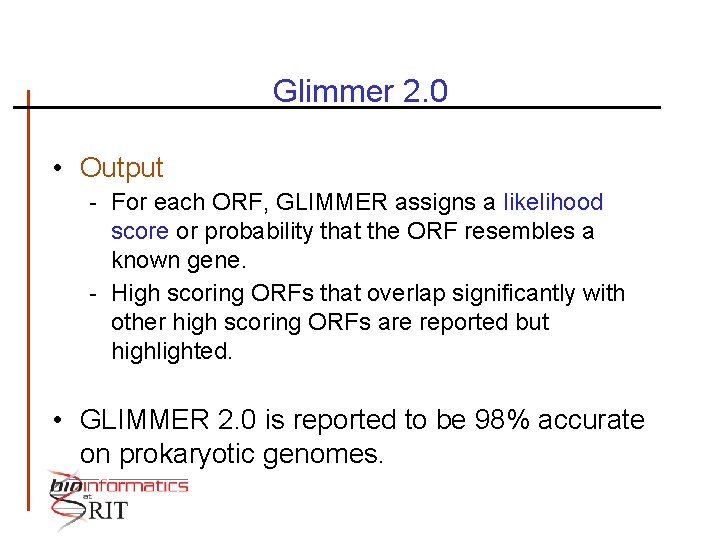 Glimmer 2.0

• Output
 - For each ORF, GLIMMER assigns a likelihood score or probability that the ORF resembles a known gene.
 - High scoring ORFs that overlap significantly with other high scoring ORFs are reported but highlighted.

• GLIMMER 2.0 is reported to be 98% accurate on prokaryotic genomes.

bioinformatics at RIT